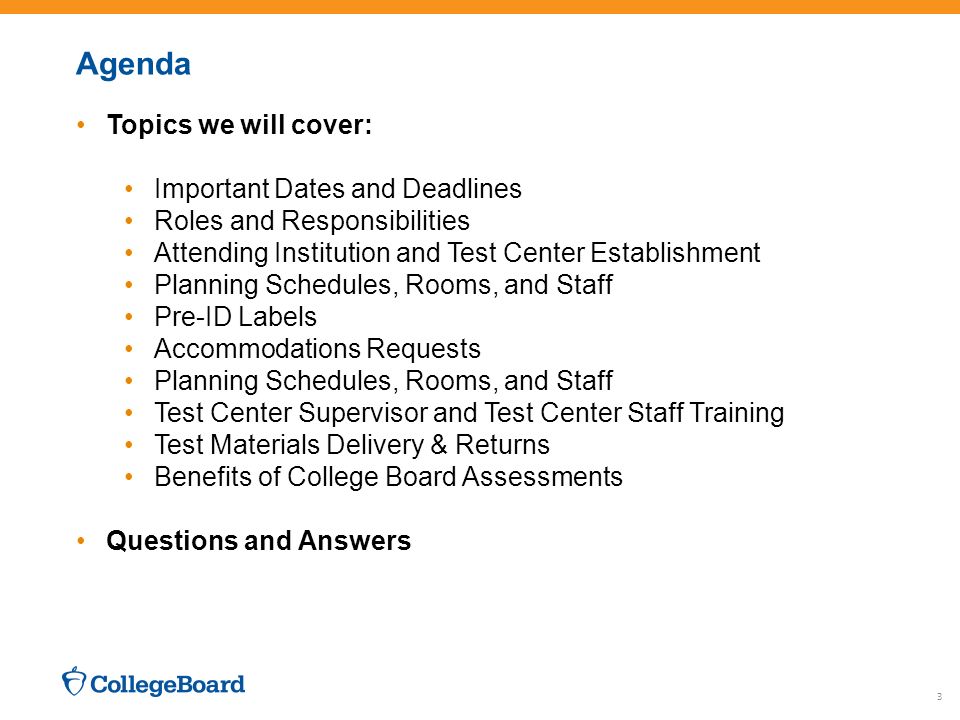 Agenda

• Topics we will cover:

• Important Dates and Deadlines
• Roles and Responsibilities
• Attending Institution and Test Center Establishment
• Planning Schedules, Rooms, and Staff
• Pre-ID Labels
• Accommodations Requests
• Planning Schedules, Rooms, and Staff
• Test Center Supervisor and Test Center Staff Training
• Test Materials Delivery & Returns
• Benefits of College Board Assessments

• Questions and Answers

CollegeBoard

3